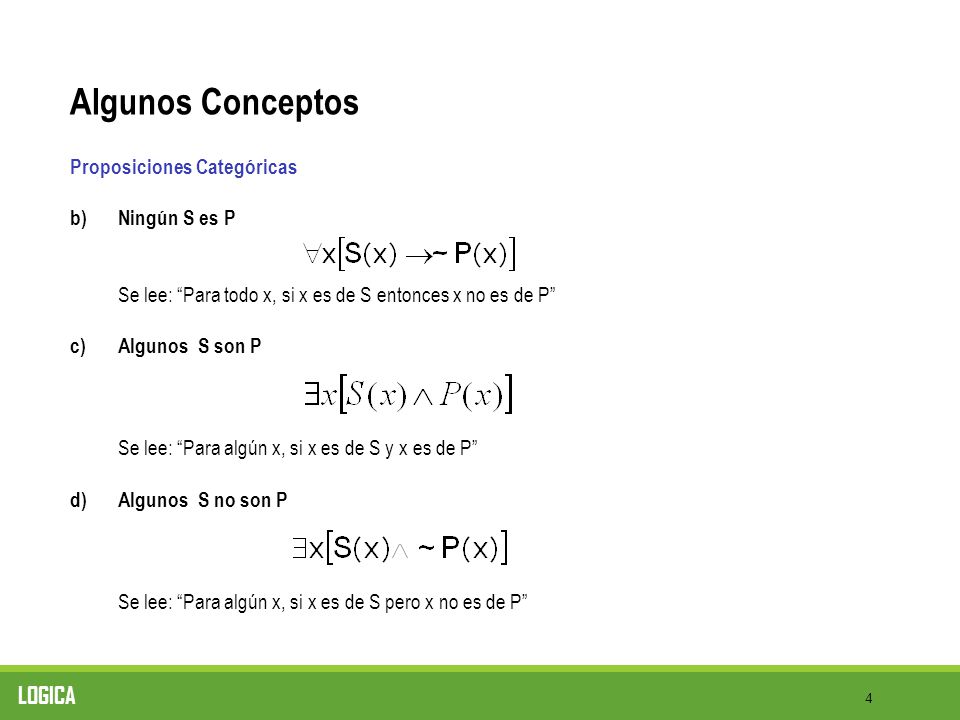 Algunos Conceptos

Proposiciones Categóricas

b) Ningún S es P

$\forall x[S(x) \rightarrow \sim P(x)]$

Se lee: “Para todo x, si x es de S entonces x no es de P”

c) Algunos S son P

$\exists x[S(x) \wedge P(x)]$

Se lee: “Para algún x, si x es de S y x es de P”

d) Algunos S no son P

$\exists x[S(x) \wedge \sim P(x)]$

Se lee: “Para algún x, si x es de S pero x no es de P”

LOGICA

4